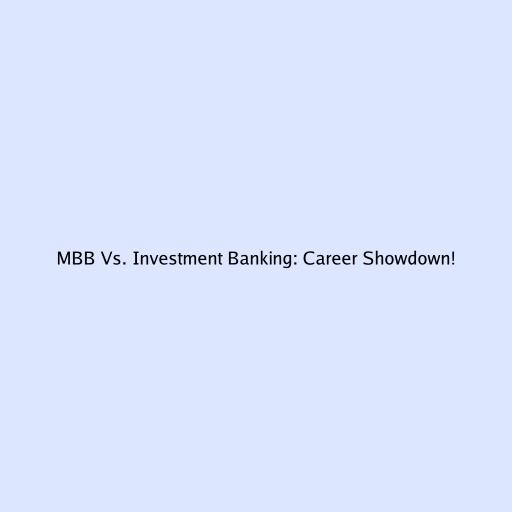 MBB Vs. Investment Banking: Career Showdown!